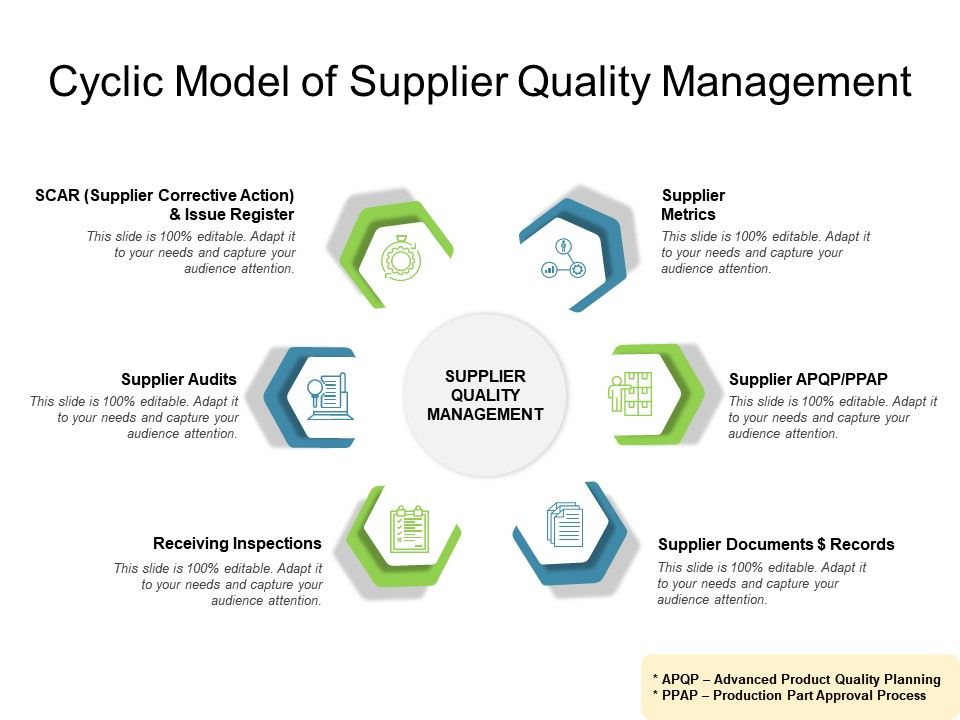 Cyclic Model of Supplier Quality Management

SCAR (Supplier Corrective Action) & Issue Register
This slide is 100% editable. Adapt it to your needs and capture your audience attention.

Supplier Metrics
This slide is 100% editable. Adapt it to your needs and capture your audience attention.

Supplier Audits
This slide is 100% editable. Adapt it to your needs and capture your audience attention.

SUPPLIER QUALITY MANAGEMENT

Supplier APQP/PPAP
This slide is 100% editable. Adapt it to your needs and capture your audience attention.

Receiving Inspections
This slide is 100% editable. Adapt it to your needs and capture your audience attention.

Supplier Documents $ Records
This slide is 100% editable. Adapt it to your needs and capture your audience attention.

* APQP – Advanced Product Quality Planning
* PPAP – Production Part Approval Process